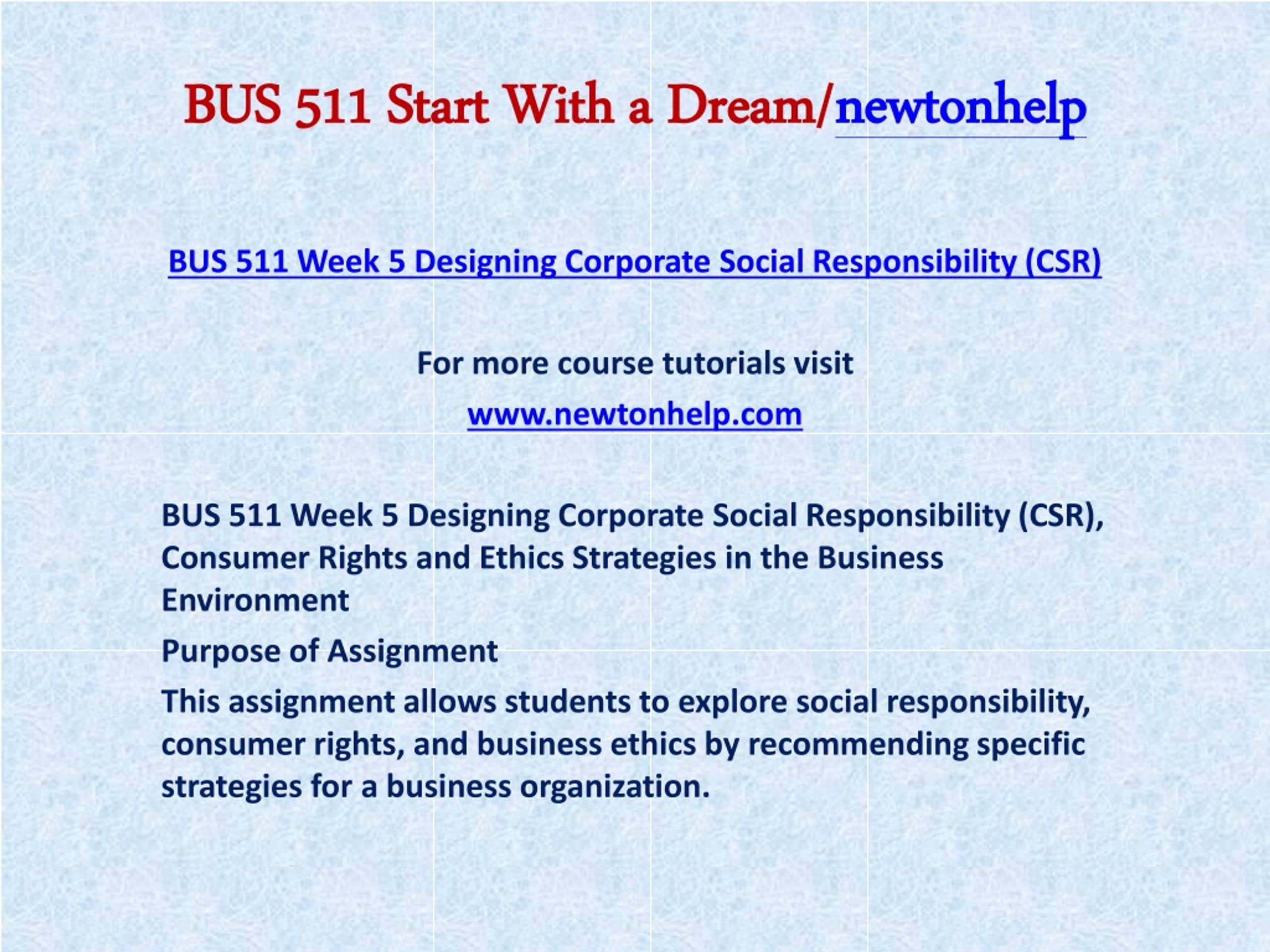 BUS 511 Start With a Dream/newtonhelp

BUS 511 Week 5 Designing Corporate Social Responsibility (CSR)

For more course tutorials visit

www.newtonhelp.com

BUS 511 Week 5 Designing Corporate Social Responsibility (CSR), Consumer Rights and Ethics Strategies in the Business Environment

Purpose of Assignment

This assignment allows students to explore social responsibility, consumer rights, and business ethics by recommending specific strategies for a business organization.